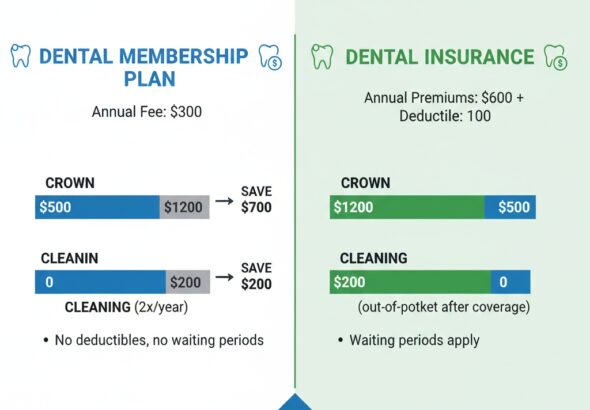 DENTAL MEMBERSHIP PLAN

Annual Fee: $300

CROWN

$500 $1200 → SAVE $700

CLEANIN

0 $200 → SAVE $200

CLEANING (2x/year)

• No deductibles, no waiting periods

DENTAL INSURANCE

Annual Premiums: $600 + Deductile: 100

CROWN

$1200 $500

CLEANING

$200 0

(out-of-potket after coverage)

• Waiting periods apply